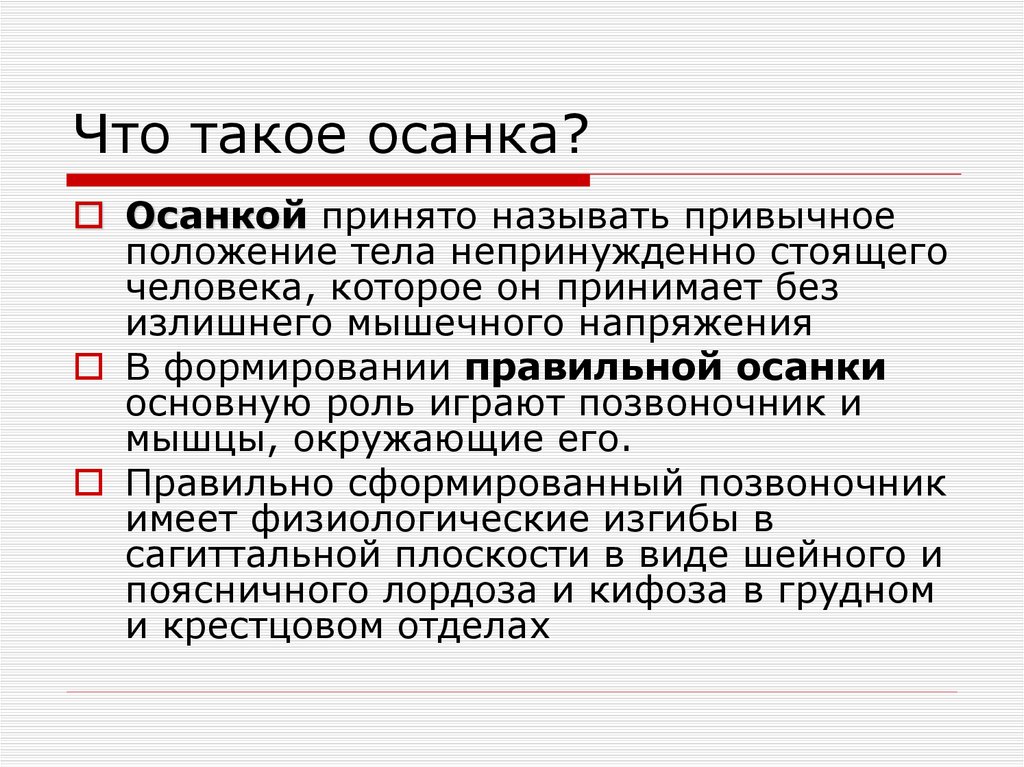 Что такое осанка?

Осанкой принято называть привычное положение тела непринужденно стоящего человека, которое он принимает без излишнего мышечного напряжения

В формировании правильной осанки основную роль играют позвоночник и мышцы, окружающие его.

Правильно сформированный позвоночник имеет физиологические изгибы в сагиттальной плоскости в виде шейного и поясничного лордоза и кифоза в грудном и крестцовом отделах